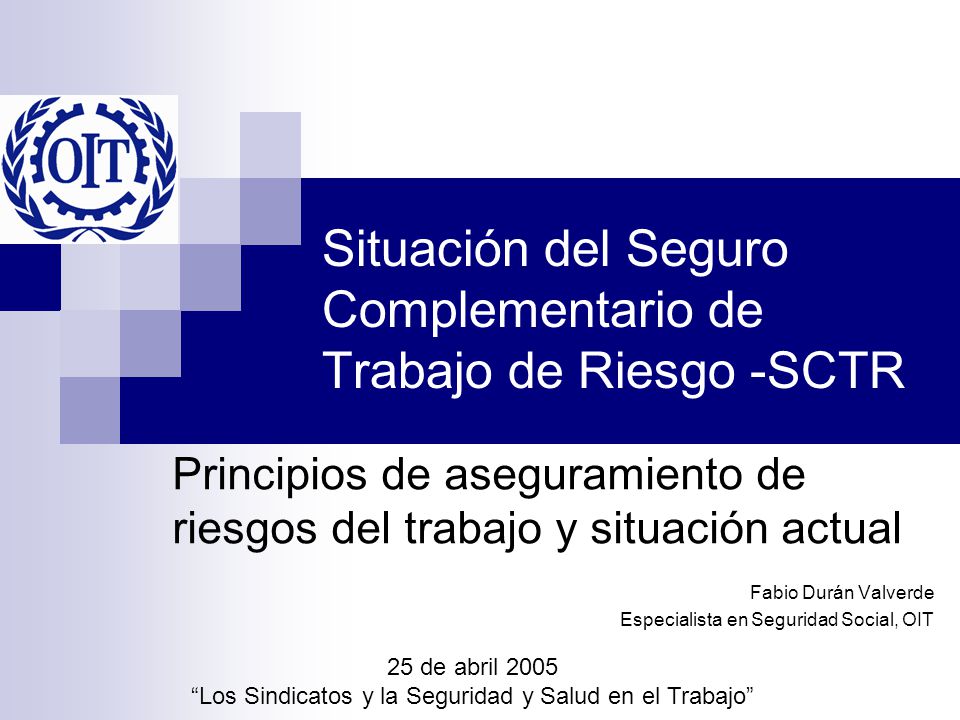 OIT

Situación del Seguro Complementario de Trabajo de Riesgo -SCTR

Principios de aseguramiento de riesgos del trabajo y situación actual

Fabio Durán Valverde
Especialista en Seguridad Social, OIT

25 de abril 2005
“Los Sindicatos y la Seguridad y Salud en el Trabajo”